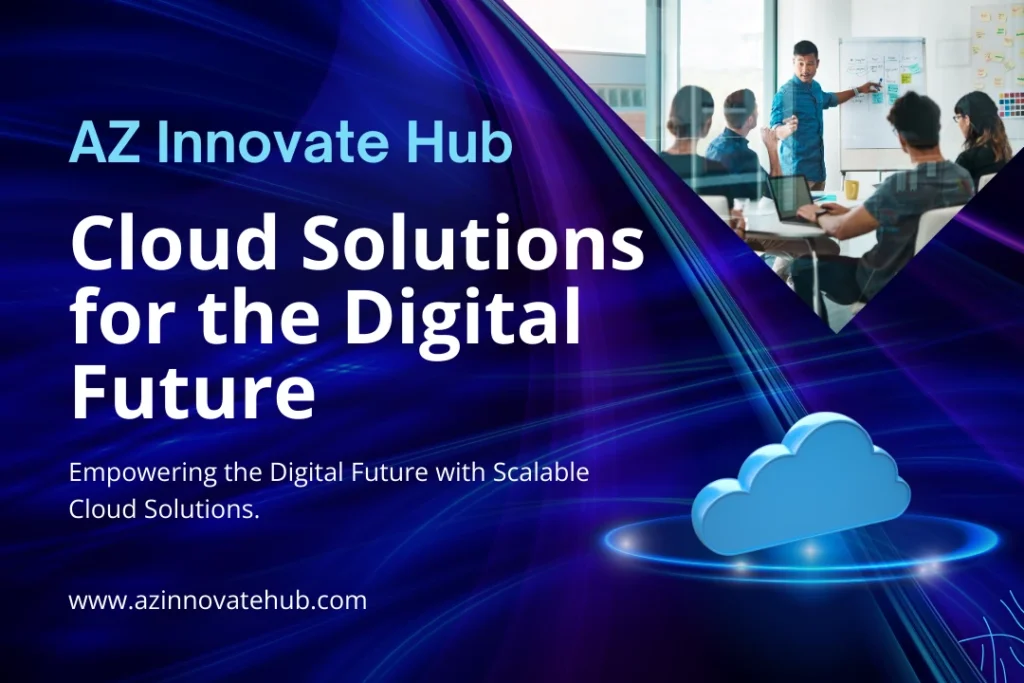 AZ Innovate Hub

Cloud Solutions for the Digital Future

Empowering the Digital Future with Scalable Cloud Solutions.

www.azinnovatehub.com